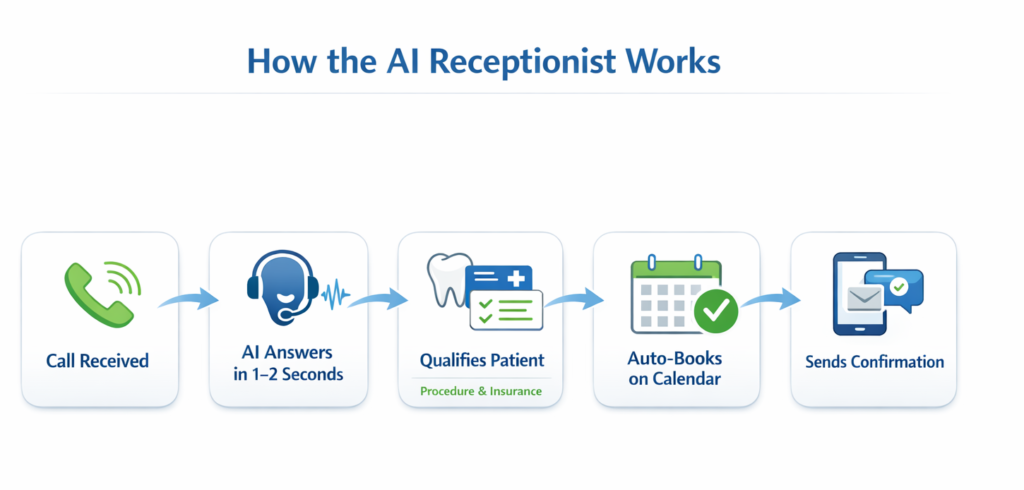 How the AI Receptionist Works

Call Received

AI Answers in 1–2 Seconds

Qualifies Patient

Procedure & Insurance

Auto-Books on Calendar

Sends Confirmation